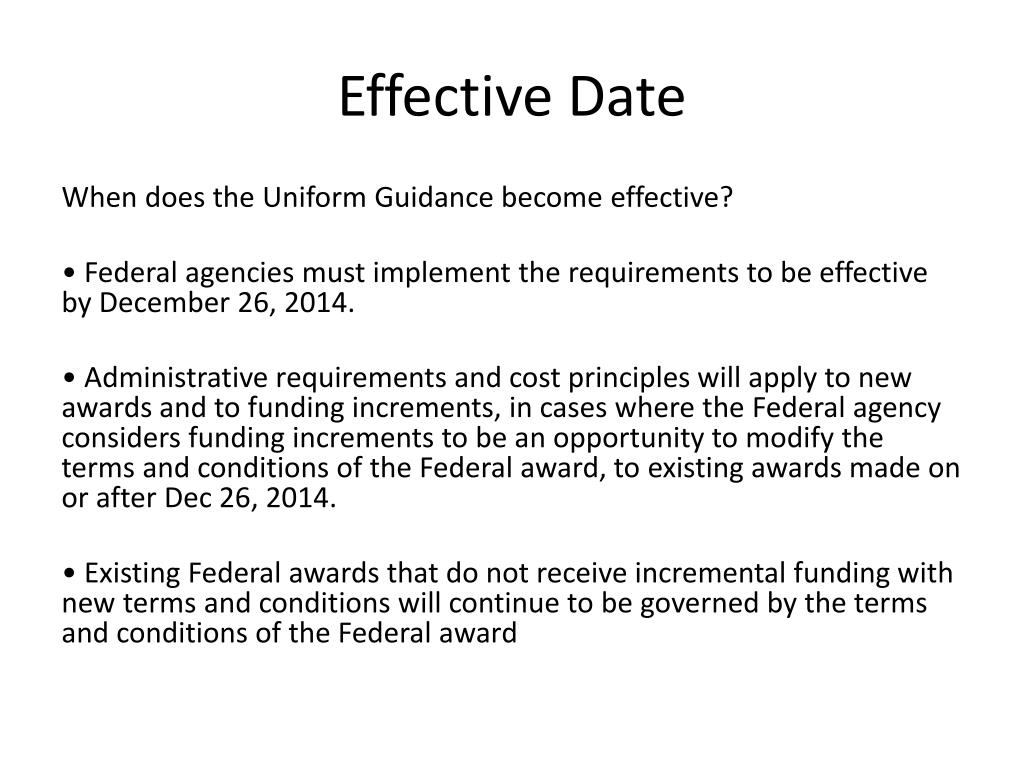 Effective Date

When does the Uniform Guidance become effective?

• Federal agencies must implement the requirements to be effective by December 26, 2014.

• Administrative requirements and cost principles will apply to new awards and to funding increments, in cases where the Federal agency considers funding increments to be an opportunity to modify the terms and conditions of the Federal award, to existing awards made on or after Dec 26, 2014.

• Existing Federal awards that do not receive incremental funding with new terms and conditions will continue to be governed by the terms and conditions of the Federal award